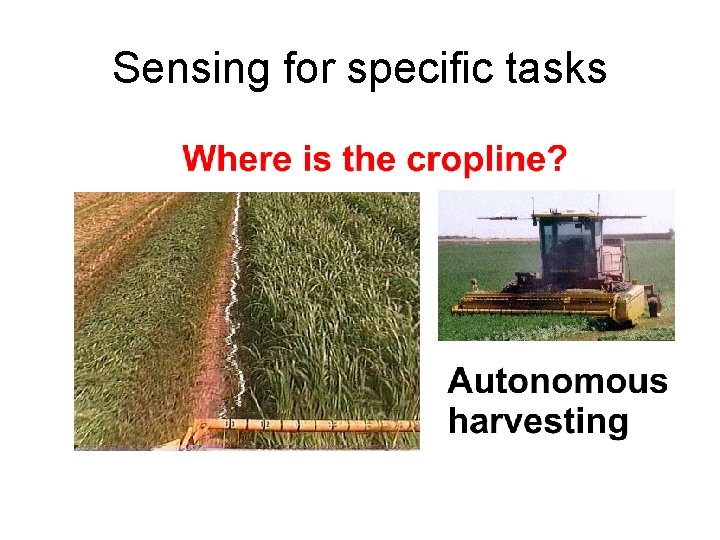 Sensing for specific tasks

Where is the cropline?

Autonomous harvesting